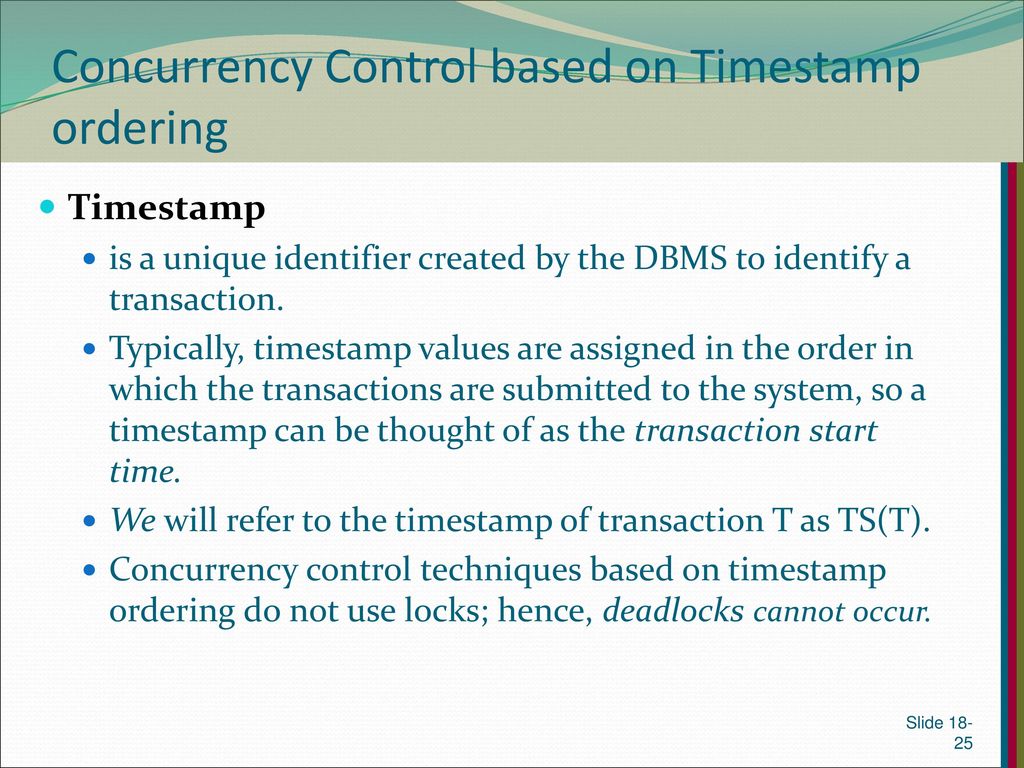 Concurrency Control based on Timestamp ordering

Timestamp

is a unique identifier created by the DBMS to identify a transaction.

Typically, timestamp values are assigned in the order in which the transactions are submitted to the system, so a timestamp can be thought of as the transaction start time.

We will refer to the timestamp of transaction T as TS(T).

Concurrency control techniques based on timestamp ordering do not use locks; hence, deadlocks cannot occur.

Slide 18-25